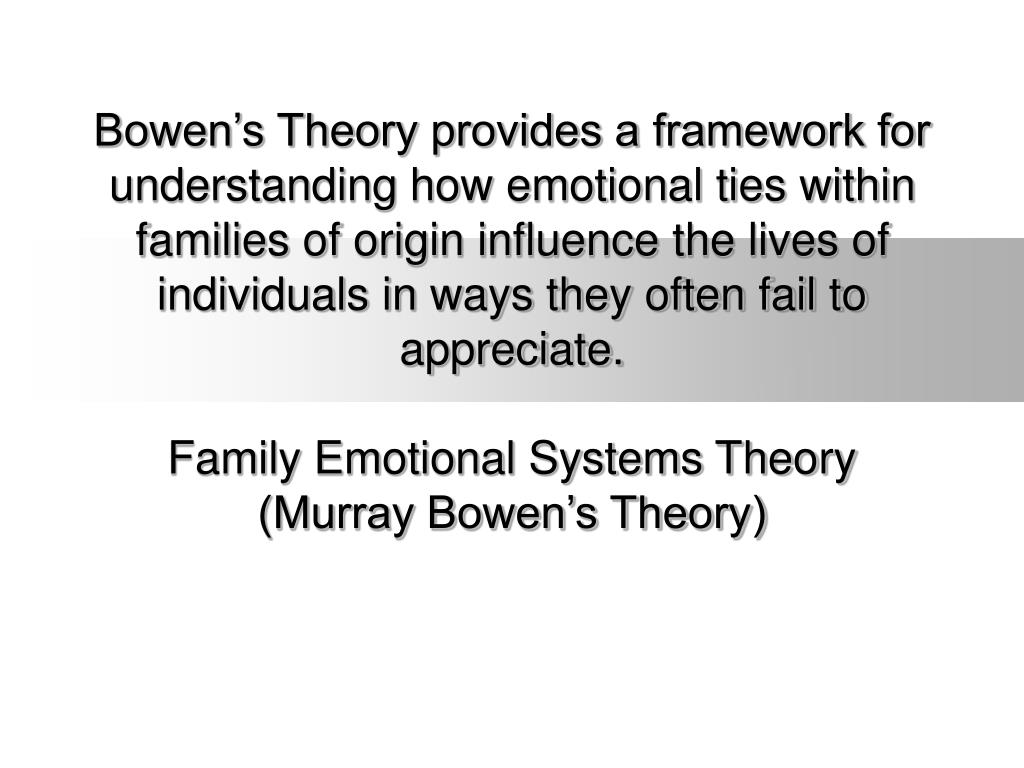 Bowen’s Theory provides a framework for understanding how emotional ties within families of origin influence the lives of individuals in ways they often fail to appreciate.

Family Emotional Systems Theory
(Murray Bowen’s Theory)